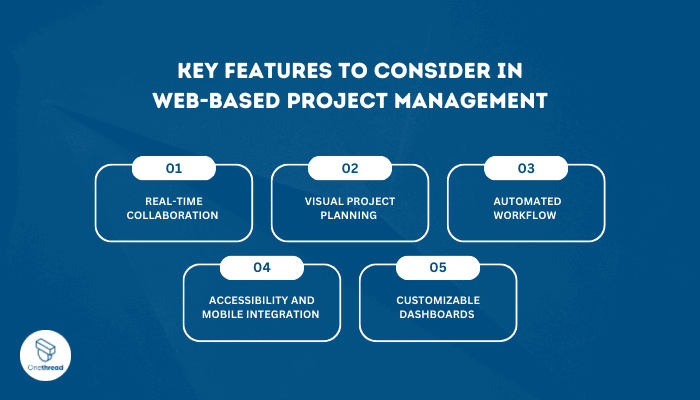 KEY FEATURES TO CONSIDER IN WEB-BASED PROJECT MANAGEMENT

01
REAL-TIME COLLABORATION

02
VISUAL PROJECT PLANNING

03
AUTOMATED WORKFLOW

04
ACCESSIBILITY AND MOBILE INTEGRATION

05
CUSTOMIZABLE DASHBOARDS

Onethread